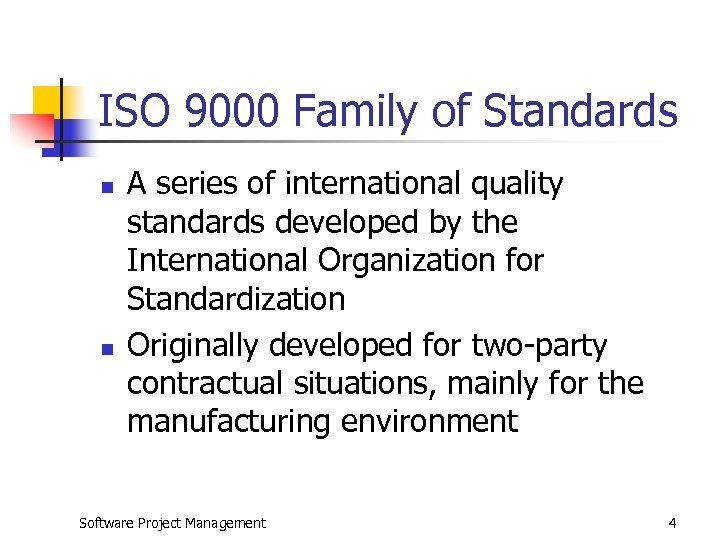 ISO 9000 Family of Standards

- A series of international quality standards developed by the International Organization for Standardization
- Originally developed for two-party contractual situations, mainly for the manufacturing environment

Software Project Management

4